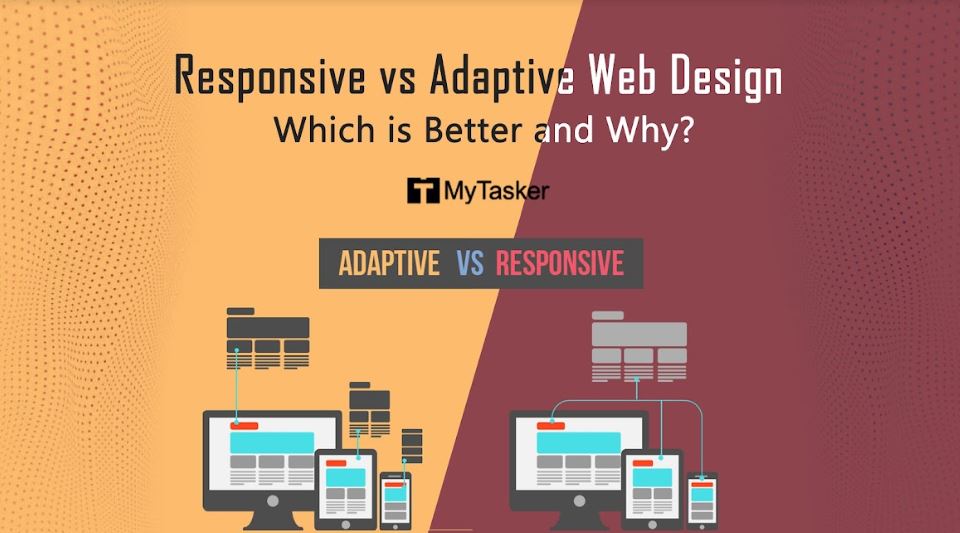 Responsive vs Adaptive Web Design
Which is Better and Why?

MyTasker

ADAPTIVE VS RESPONSIVE